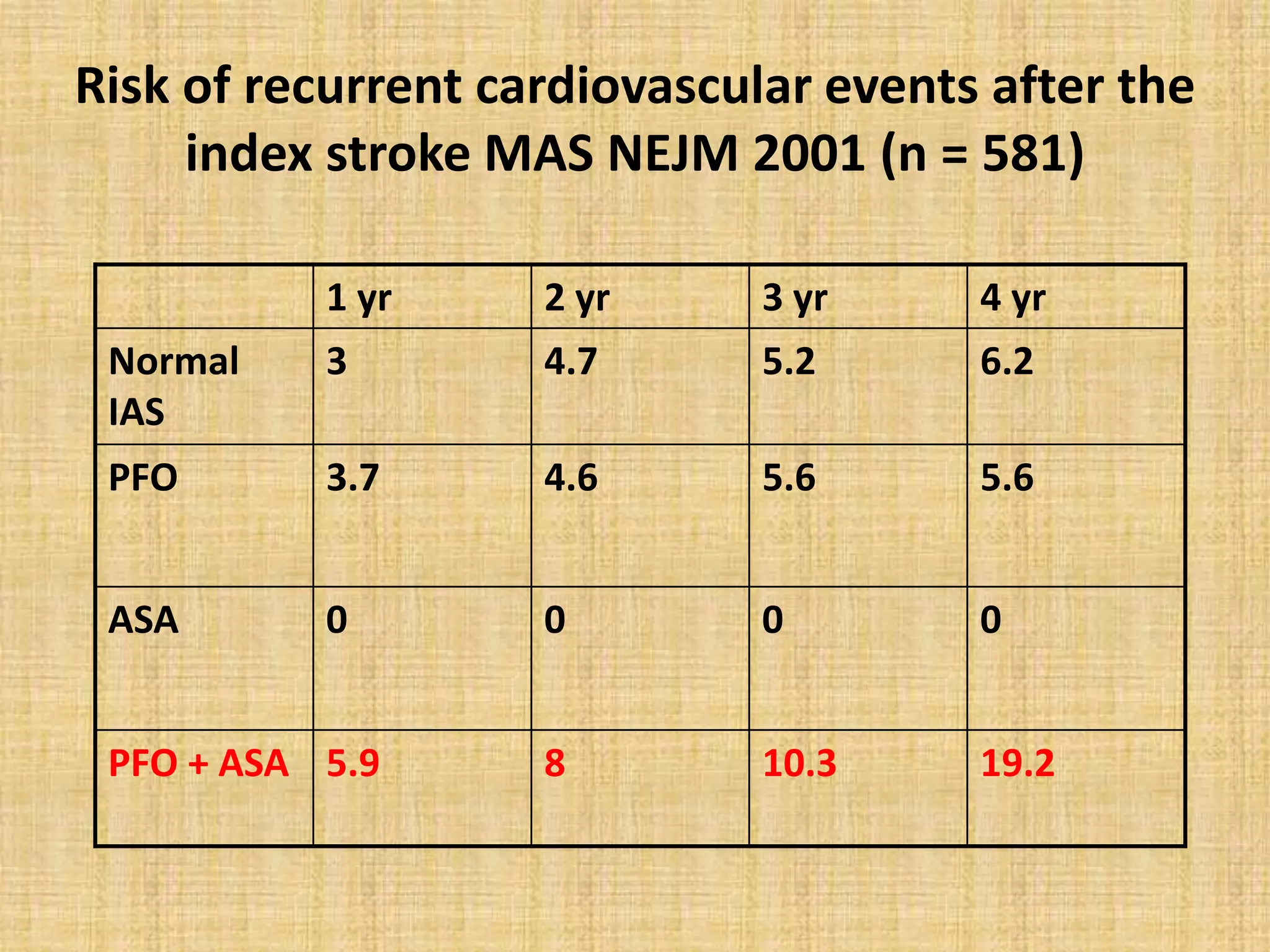 Risk of recurrent cardiovascular events after the index stroke MAS NEJM 2001 (n = 581)

| | 1 yr | 2 yr | 3 yr | 4 yr |
|---|---|---|---|---|
| Normal IAS | 3 | 4.7 | 5.2 | 6.2 |
| PFO | 3.7 | 4.6 | 5.6 | 5.6 |
| ASA | 0 | 0 | 0 | 0 |
| PFO + ASA | 5.9 | 8 | 10.3 | 19.2 |